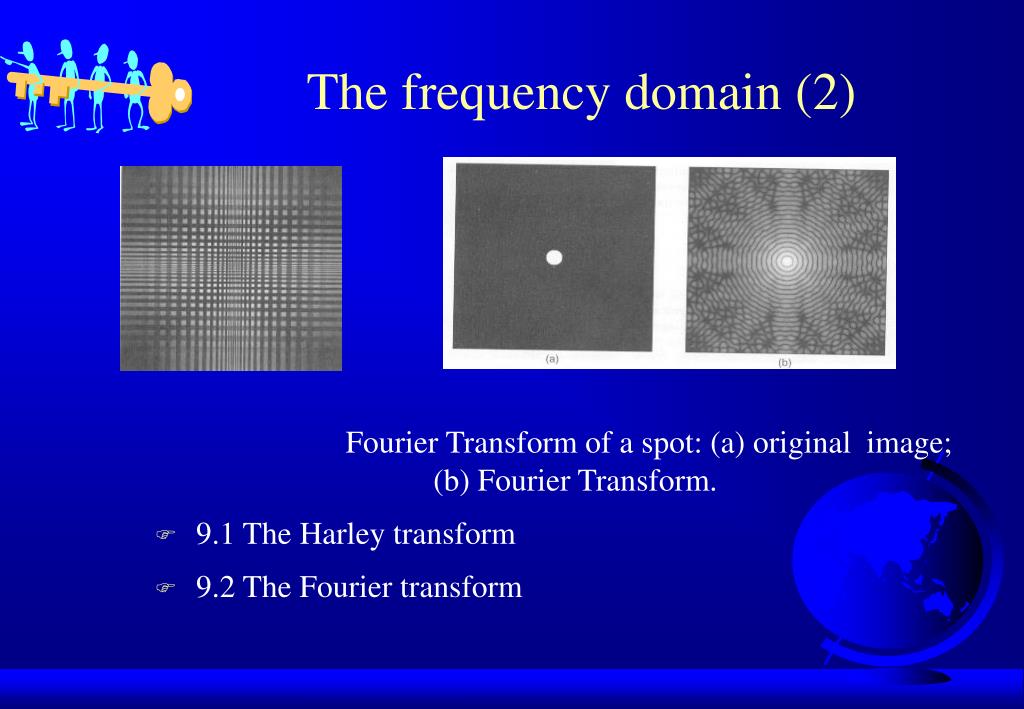 The frequency domain (2)

(a)

(b)

Fourier Transform of a spot: (a) original image; (b) Fourier Transform.

9.1 The Harley transform

9.2 The Fourier transform